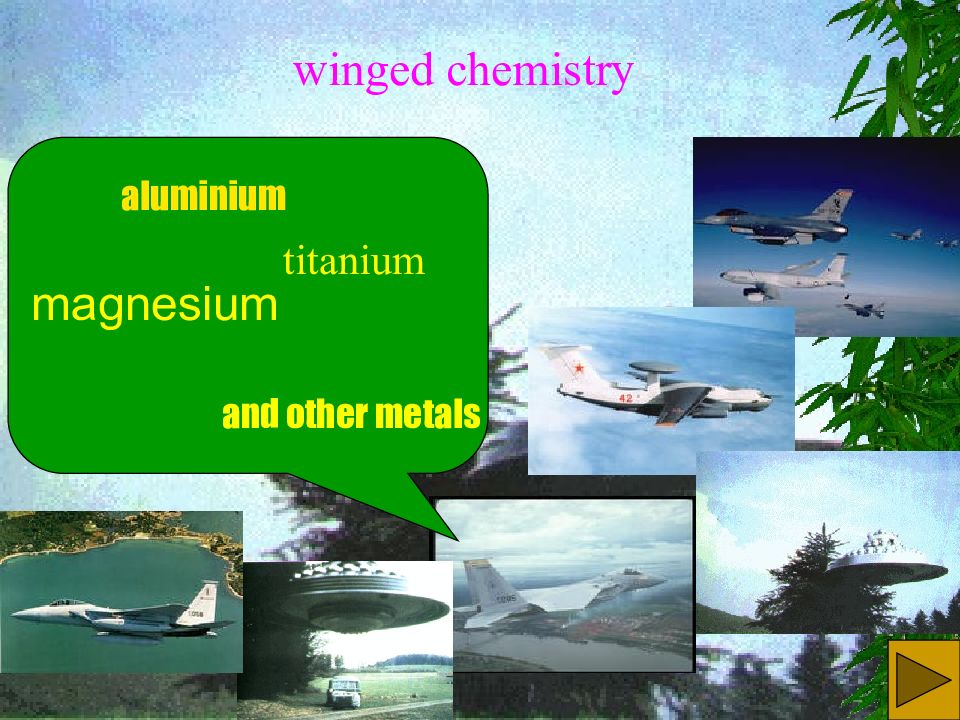 winged chemistry

aluminium

titanium

magnesium

and other metals

42